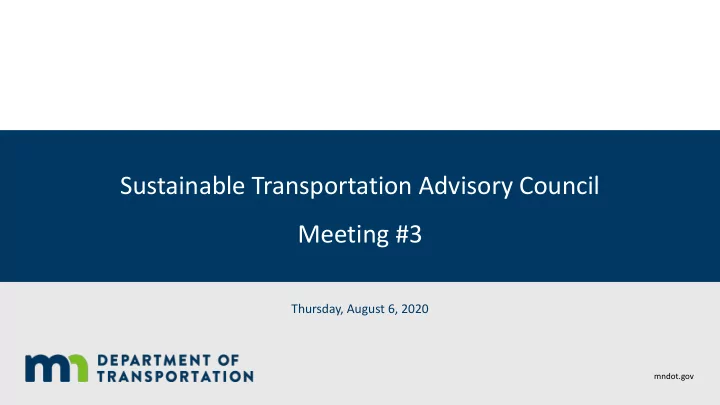 Sustainable Transportation Advisory Council

Meeting #3

Thursday, August 6, 2020

mn DEPARTMENT OF TRANSPORTATION

mndot.gov